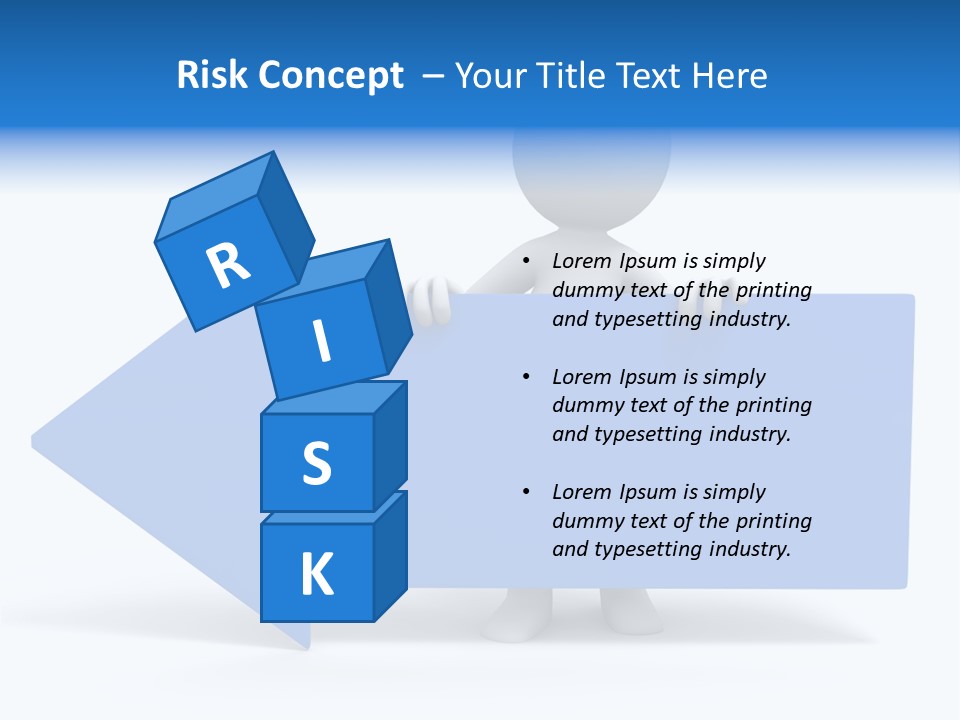 Risk Concept – Your Title Text Here

R
I
S
K

• Lorem Ipsum is simply dummy text of the printing and typesetting industry.

• Lorem Ipsum is simply dummy text of the printing and typesetting industry.

• Lorem Ipsum is simply dummy text of the printing and typesetting industry.